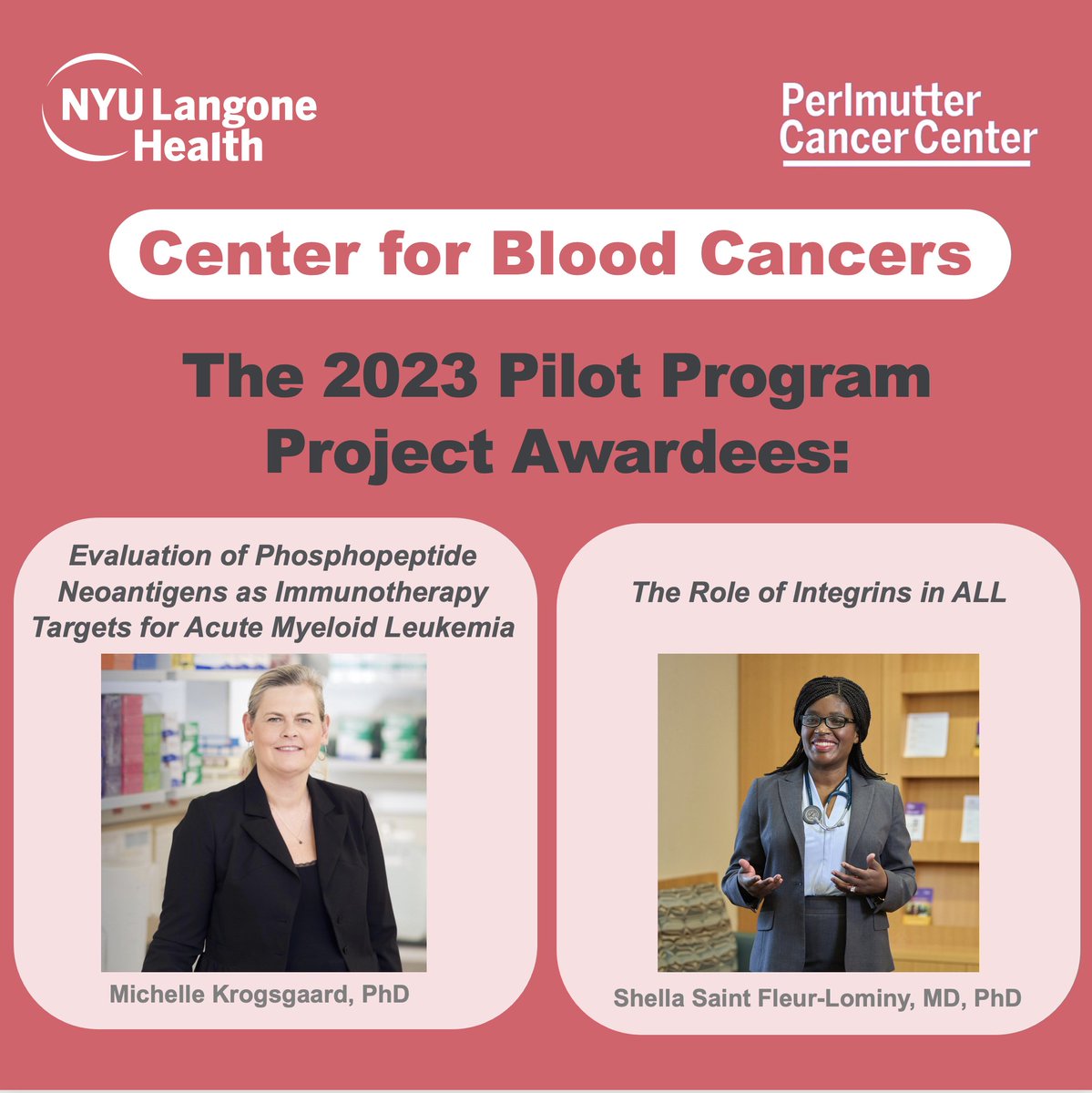 NYU Langone Health

Perlmutter Cancer Center

Center for Blood Cancers

The 2023 Pilot Program Project Awardees:

Evaluation of Phosphopeptide Neoantigens as Immunotherapy Targets for Acute Myeloid Leukemia

Michelle Krogsgaard, PhD

The Role of Integrins in ALL

Shella Saint Fleur-Lominy, MD, PhD